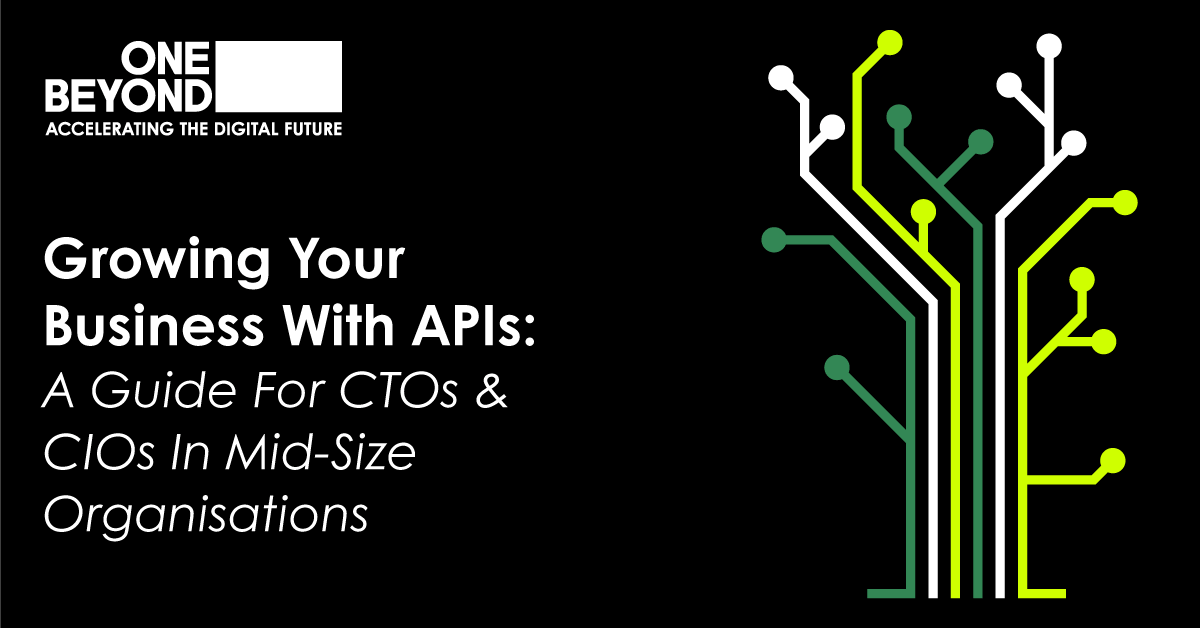 ONE BEYOND
ACCELERATING THE DIGITAL FUTURE

Growing Your Business With APIs:
A Guide For CTOs & CIOs In Mid-Size Organisations